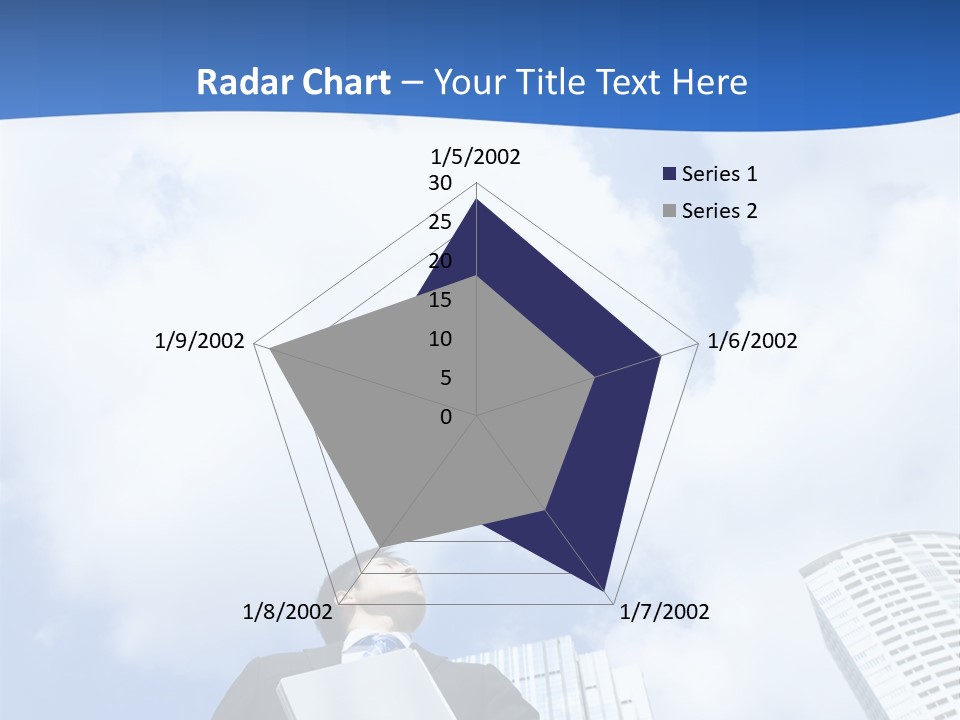 Radar Chart – Your Title Text Here

1/5/2002
30
25
20
15
10
5
0
1/6/2002
1/7/2002
1/8/2002
1/9/2002

Series 1
Series 2